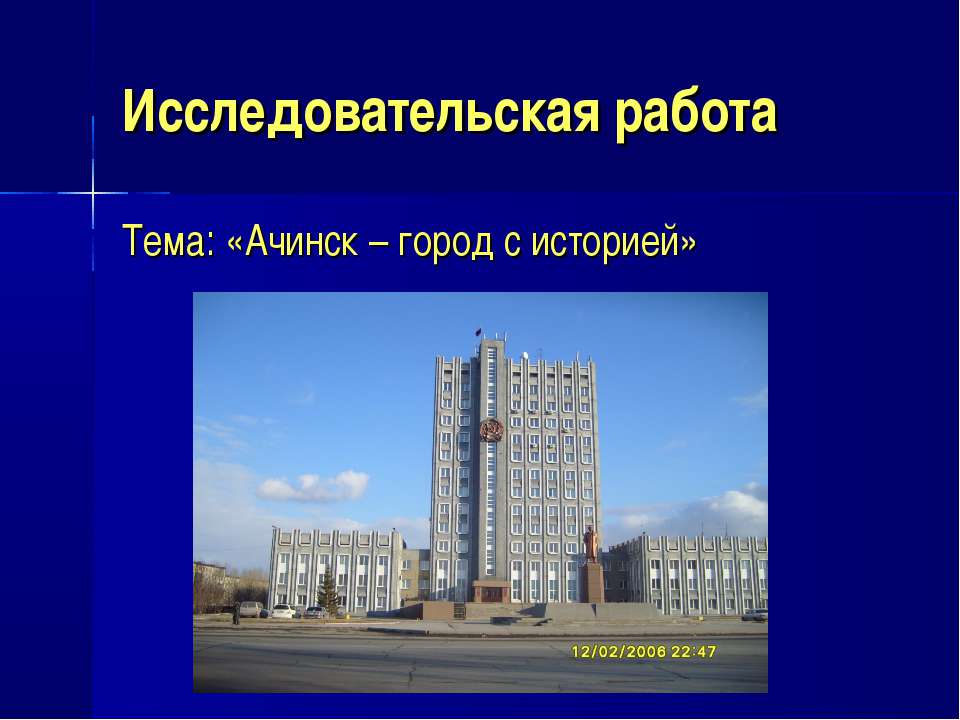 Исследовательская работа

Тема: «Ачинск – город с историей»

12/02/2006 22:47